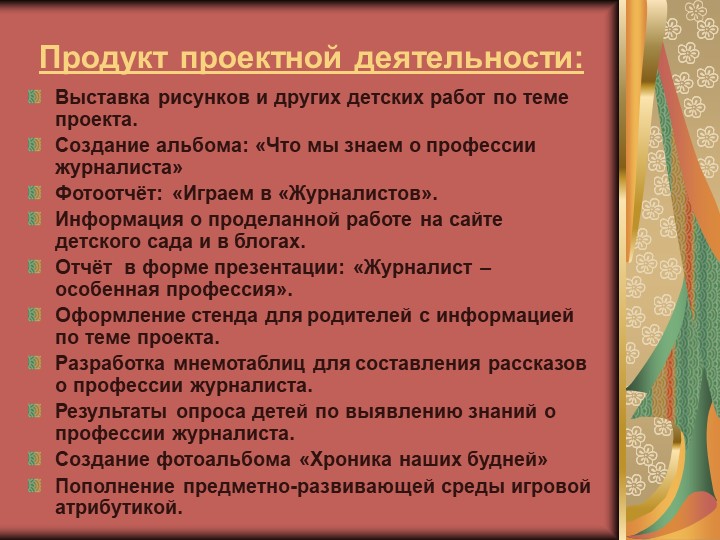 Продукт проектной деятельности:

Выставка рисунков и других детских работ по теме проекта.

Создание альбома: «Что мы знаем о профессии журналиста»

Фотоотчёт: «Играем в «Журналистов».

Информация о проделанной работе на сайте детского сада и в блогах.

Отчёт в форме презентации: «Журналист – особенная профессия».

Оформление стенда для родителей с информацией по теме проекта.

Разработка мнемотаблиц для составления рассказов о профессии журналиста.

Результаты опроса детей по выявлению знаний о профессии журналиста.

Создание фотоальбома «Хроника наших будней»

Пополнение предметно-развивающей среды игровой атрибутикой.